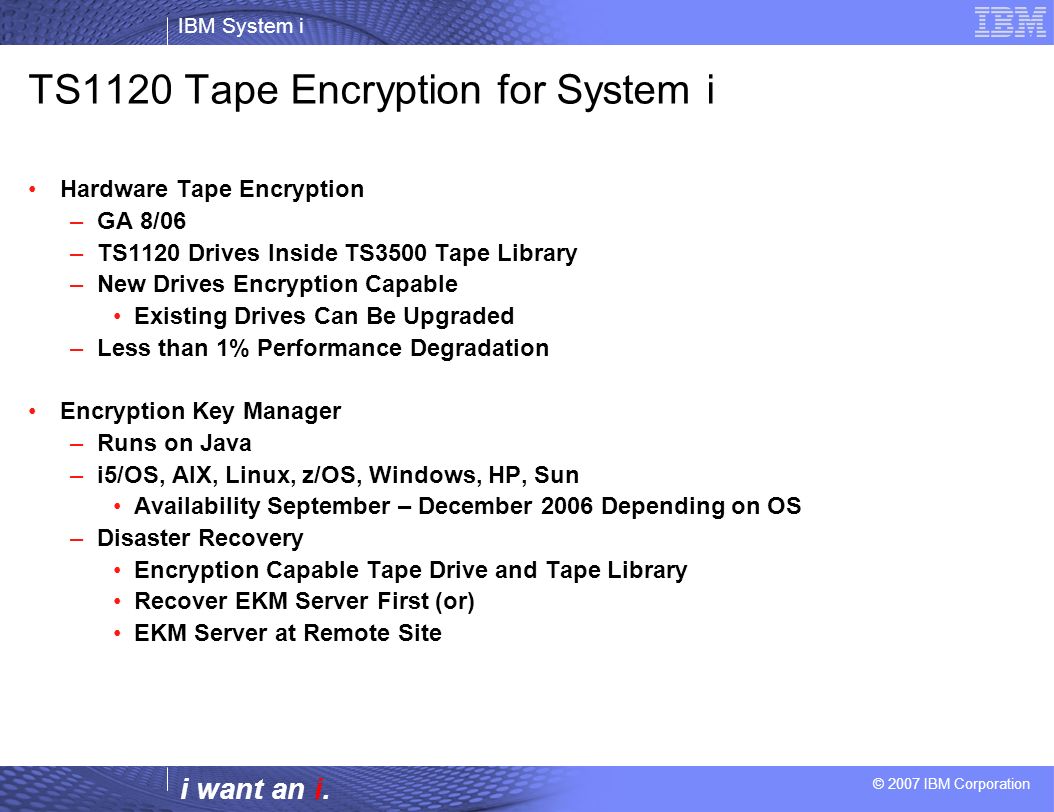 IBM System i

IBM

TS1120 Tape Encryption for System i

• Hardware Tape Encryption
 – GA 8/06
 – TS1120 Drives Inside TS3500 Tape Library
 – New Drives Encryption Capable
  • Existing Drives Can Be Upgraded
 – Less than 1% Performance Degradation

• Encryption Key Manager
 – Runs on Java
 – i5/OS, AIX, Linux, z/OS, Windows, HP, Sun
  • Availability September – December 2006 Depending on OS
 – Disaster Recovery
  • Encryption Capable Tape Drive and Tape Library
  • Recover EKM Server First (or)
  • EKM Server at Remote Site

i want an i.

© 2007 IBM Corporation